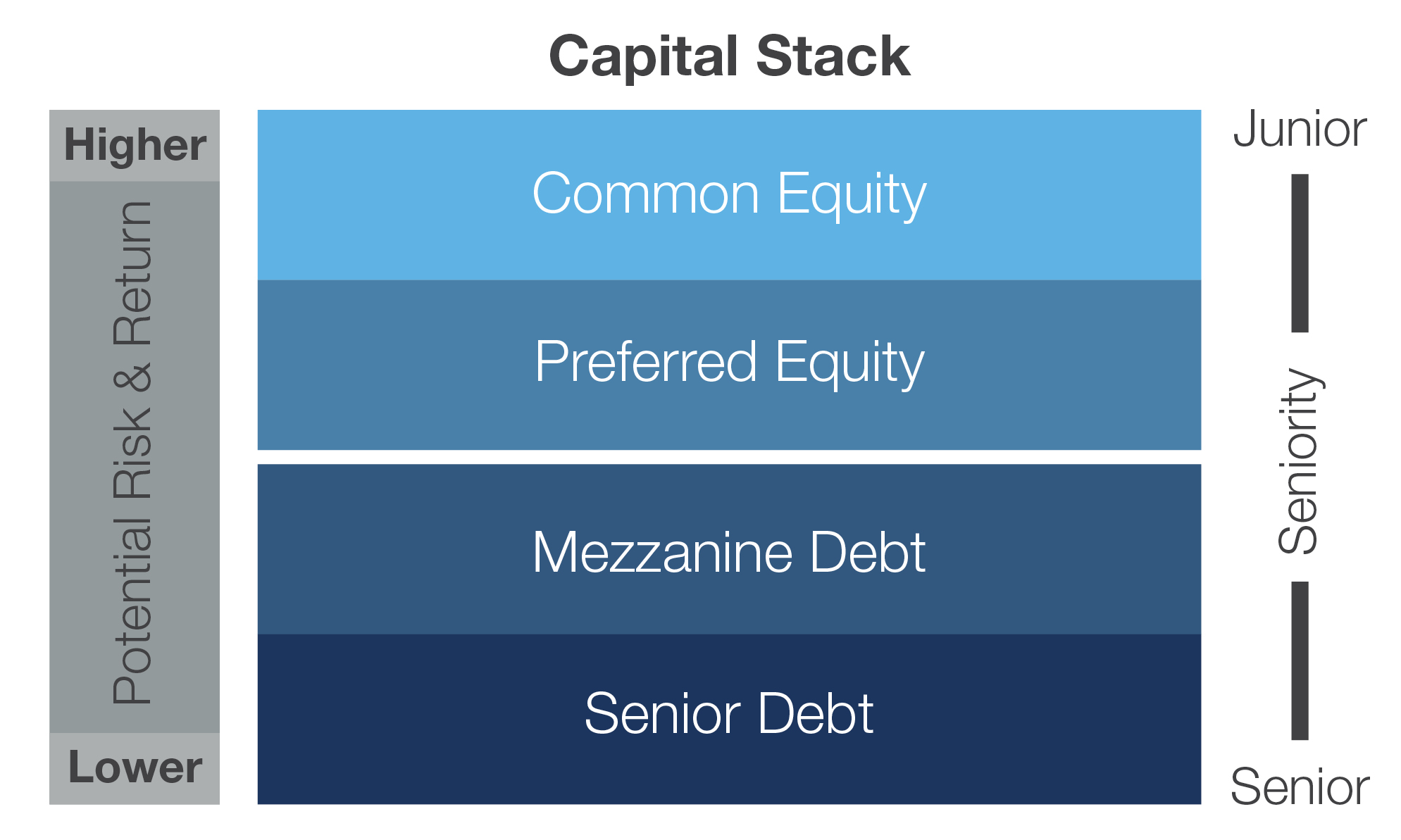 Capital Stack

Higher

Potential Risk & Return

Lower

Common Equity

Preferred Equity

Mezzanine Debt

Senior Debt

Junior

Seniority

Senior